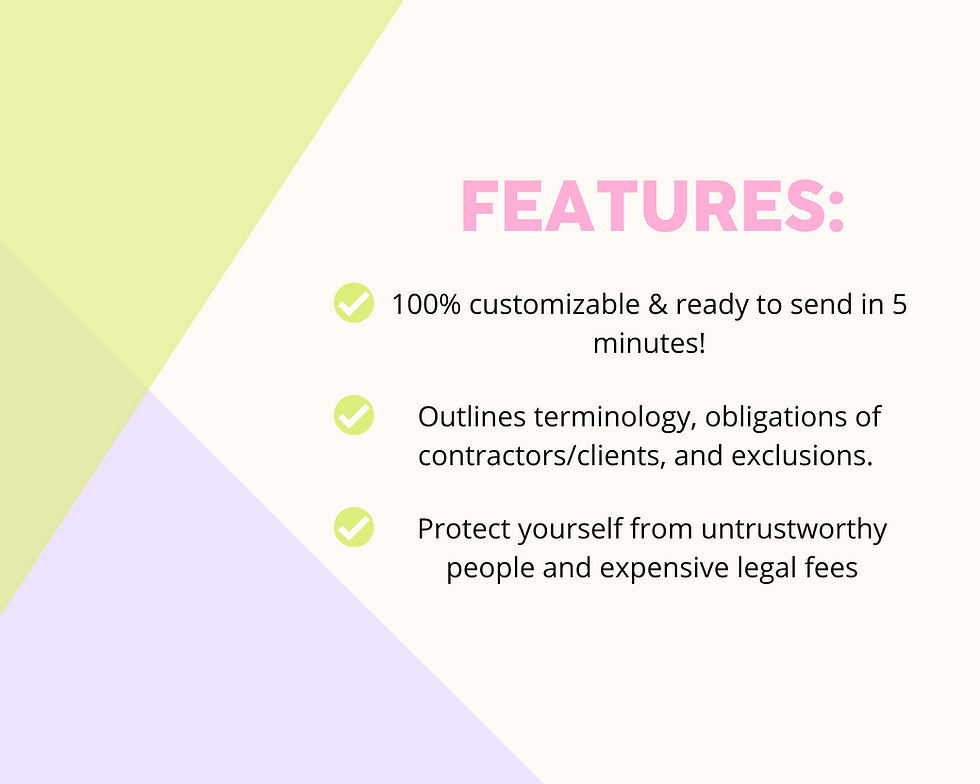 FEATURES:

100% customizable & ready to send in 5 minutes!

Outlines terminology, obligations of contractors/clients, and exclusions.

Protect yourself from untrustworthy people and expensive legal fees